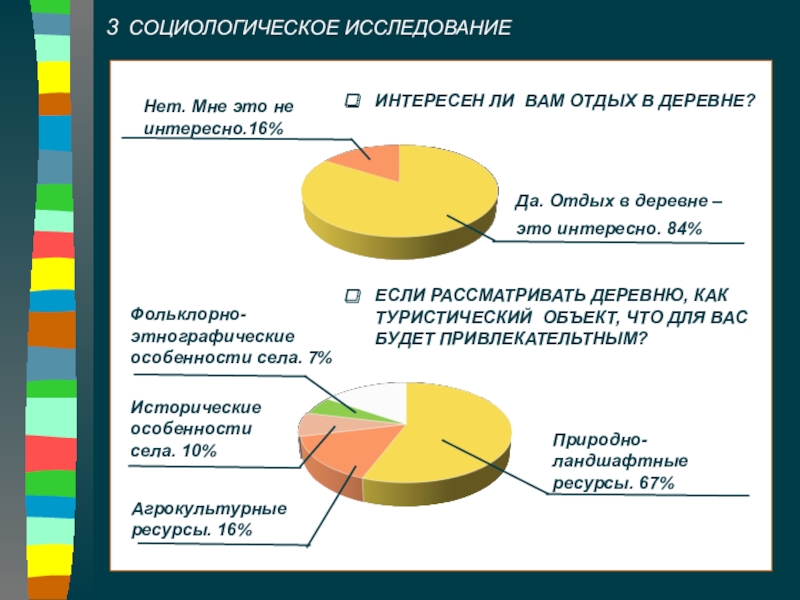 3 СОЦИОЛОГИЧЕСКОЕ ИССЛЕДОВАНИЕ

ИНТЕРЕСЕН ЛИ ВАМ ОТДЫХ В ДЕРЕВНЕ?

Нет. Мне это не интересно.16%

Да. Отдых в деревне – это интересно. 84%

ЕСЛИ РАССМАТРИВАТЬ ДЕРЕВНЮ, КАК ТУРИСТИЧЕСКИЙ ОБЪЕКТ, ЧТО ДЛЯ ВАС БУДЕТ ПРИВЛЕКАТЕЛЬНЫМ?

Фольклорно-этнографические особенности села. 7%

Исторические особенности села. 10%

Агрокультурные ресурсы. 16%

Природно-ландшафтные ресурсы. 67%